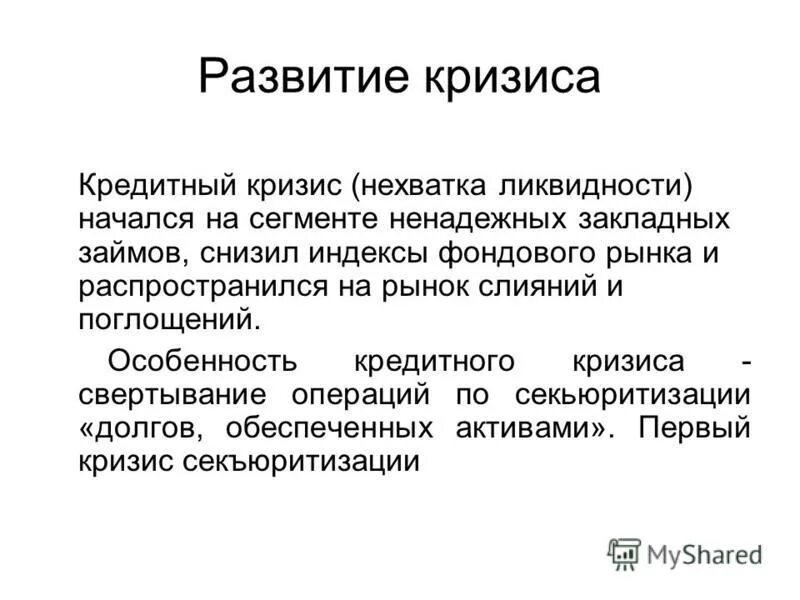 Развитие кризиса

Кредитный кризис (нехватка ликвидности) начался на сегменте ненадежных закладных займов, снизил индексы фондового рынка и распространился на рынок слияний и поглощений.

Особенность кредитного кризиса - свертывание операций по секьюритизации «долгов, обеспеченных активами». Первый кризис секъюритизации

MyShared